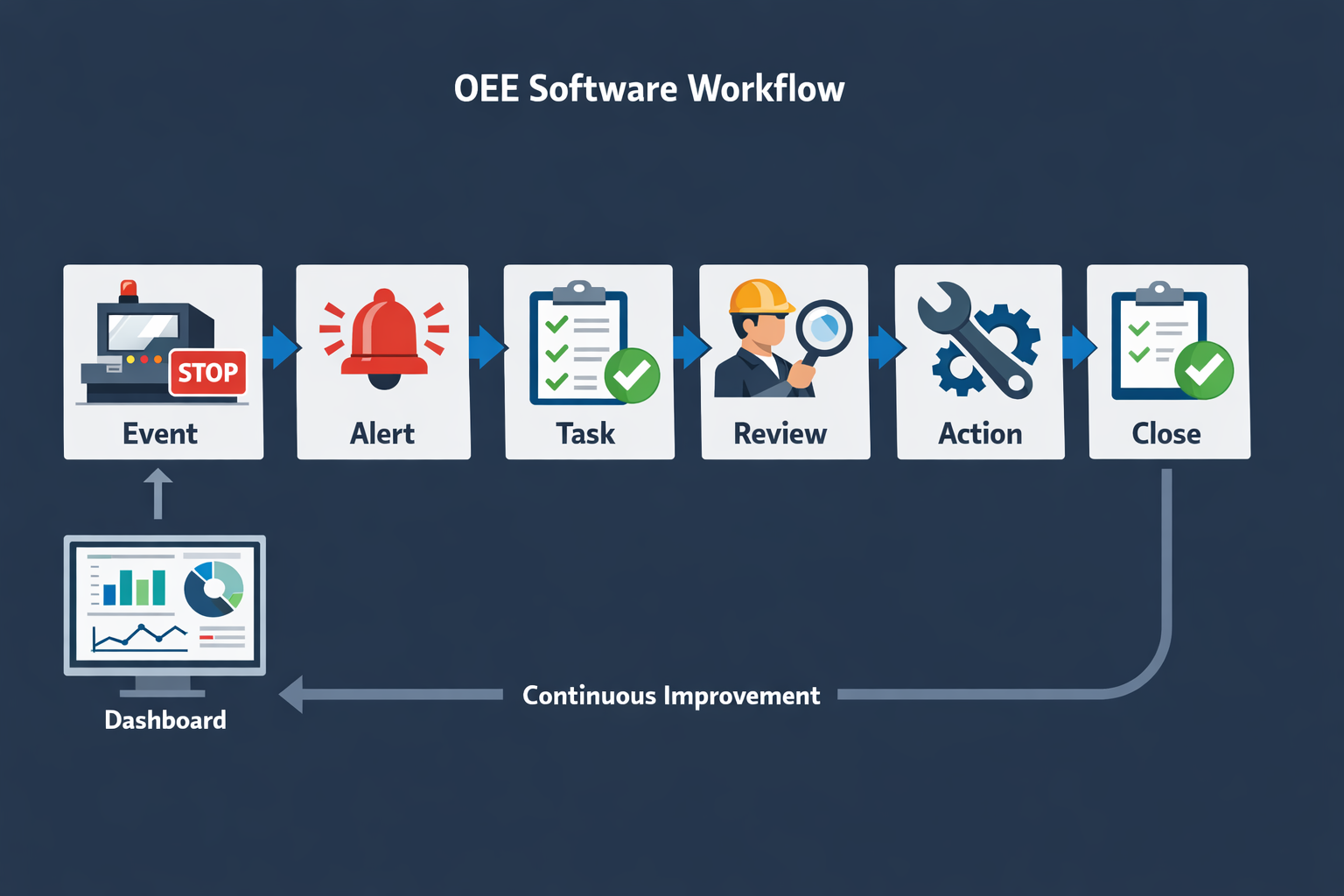 OEE Software Workflow

STOP

Event

Alert

Task

Review

Action

Close

Dashboard

Continuous Improvement